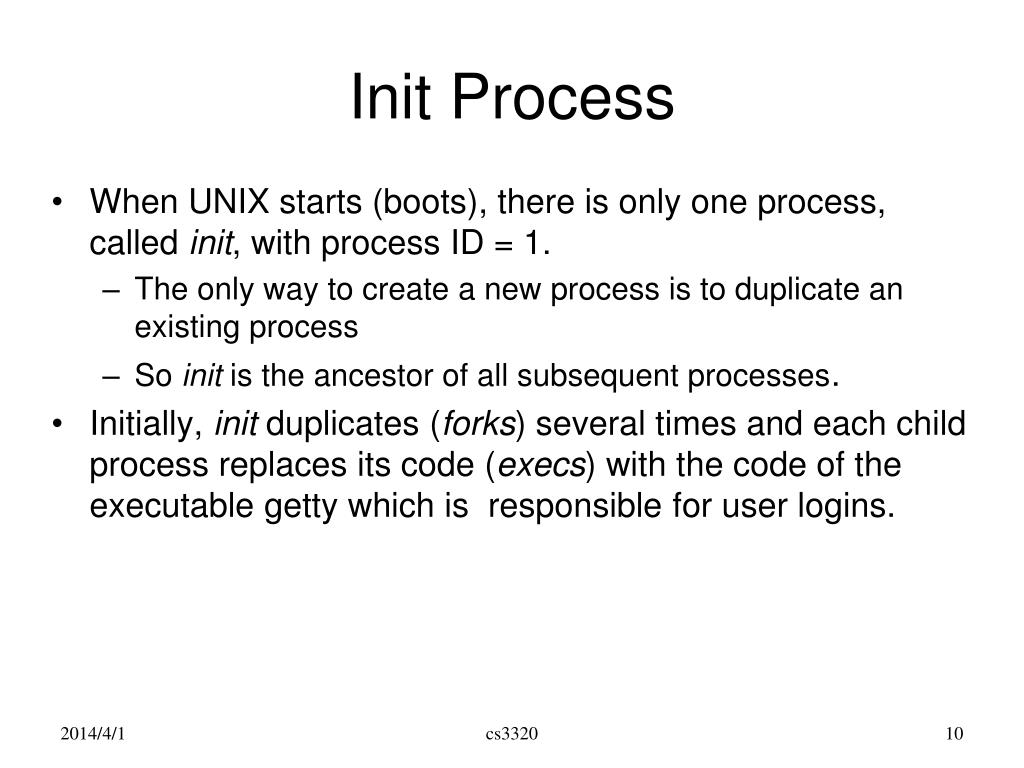 Init Process

• When UNIX starts (boots), there is only one process, called init, with process ID = 1.

– The only way to create a new process is to duplicate an existing process

– So init is the ancestor of all subsequent processes.

• Initially, init duplicates (forks) several times and each child process replaces its code (execs) with the code of the executable getty which is responsible for user logins.

2014/4/1

cs3320

10